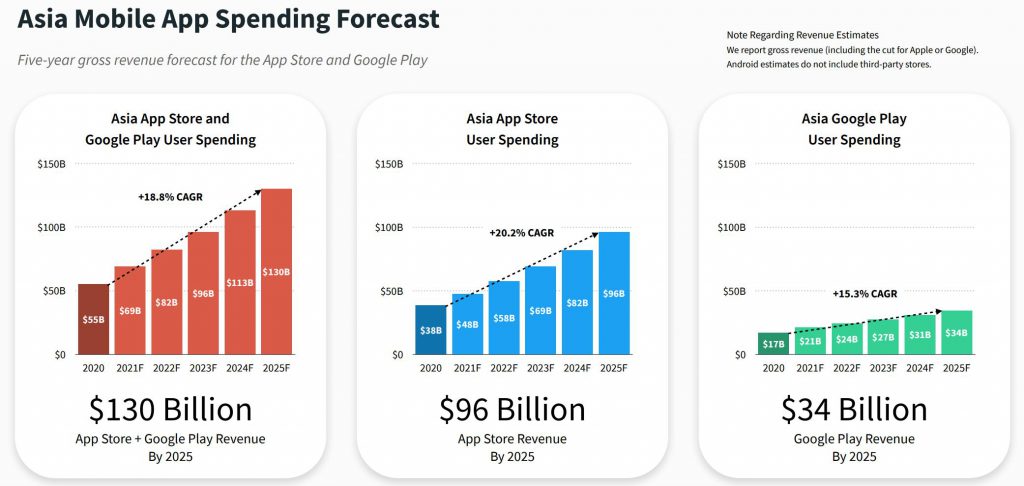 Asia Mobile App Spending Forecast

Five-year gross revenue forecast for the App Store and Google Play

Note Regarding Revenue Estimates
We report gross revenue (including the cut for Apple or Google).
Android estimates do not include third-party stores.

Asia App Store and Google Play User Spending

$150B
$100B
$50B
$0

+18.8% CAGR

$55B $69B $82B $96B $113B $130B

2020 2021F 2022F 2023F 2024F 2025F

$130 Billion
App Store + Google Play Revenue
By 2025

Asia App Store User Spending

$150B
$100B
$50B
$0

+20.2% CAGR

$38B $48B $58B $69B $82B $96B

2020 2021F 2022F 2023F 2024F 2025F

$96 Billion
App Store Revenue
By 2025

Asia Google Play User Spending

$150B
$100B
$50B
$0

+15.3% CAGR

$17B $21B $24B $27B $31B $34B

2020 2021F 2022F 2023F 2024F 2025F

$34 Billion
Google Play Revenue
By 2025